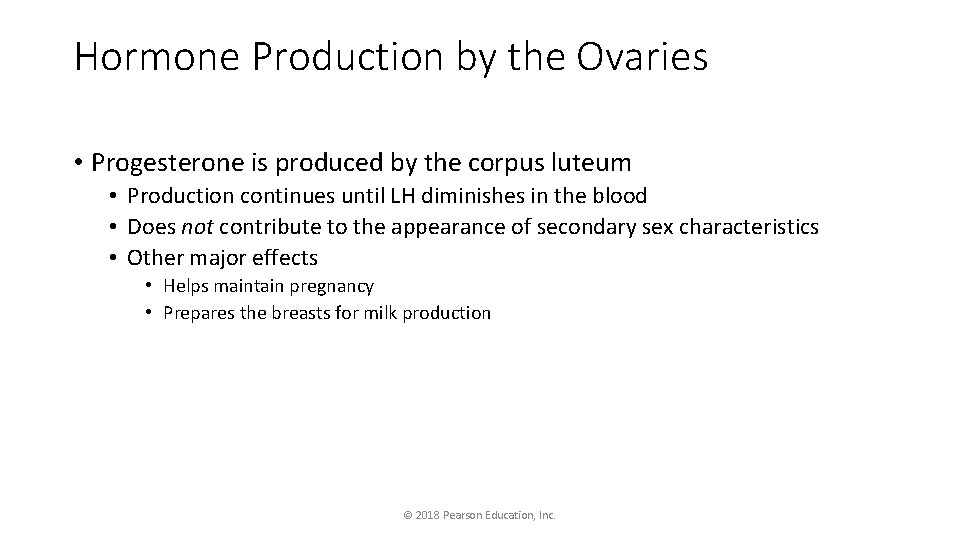 Hormone Production by the Ovaries

• Progesterone is produced by the corpus luteum
• Production continues until LH diminishes in the blood
• Does not contribute to the appearance of secondary sex characteristics
• Other major effects
• Helps maintain pregnancy
• Prepares the breasts for milk production

© 2018 Pearson Education, Inc.